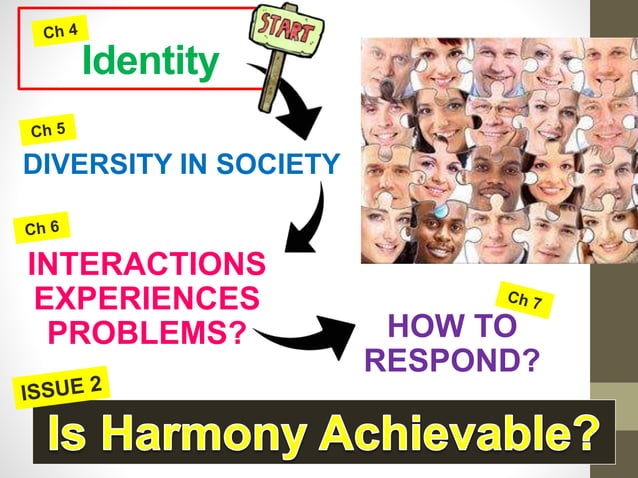 Ch 4
Identity
START

Ch 5
DIVERSITY IN SOCIETY

Ch 6
INTERACTIONS
EXPERIENCES
PROBLEMS?

Ch 7
HOW TO
RESPOND?

ISSUE 2
Is Harmony Achievable?